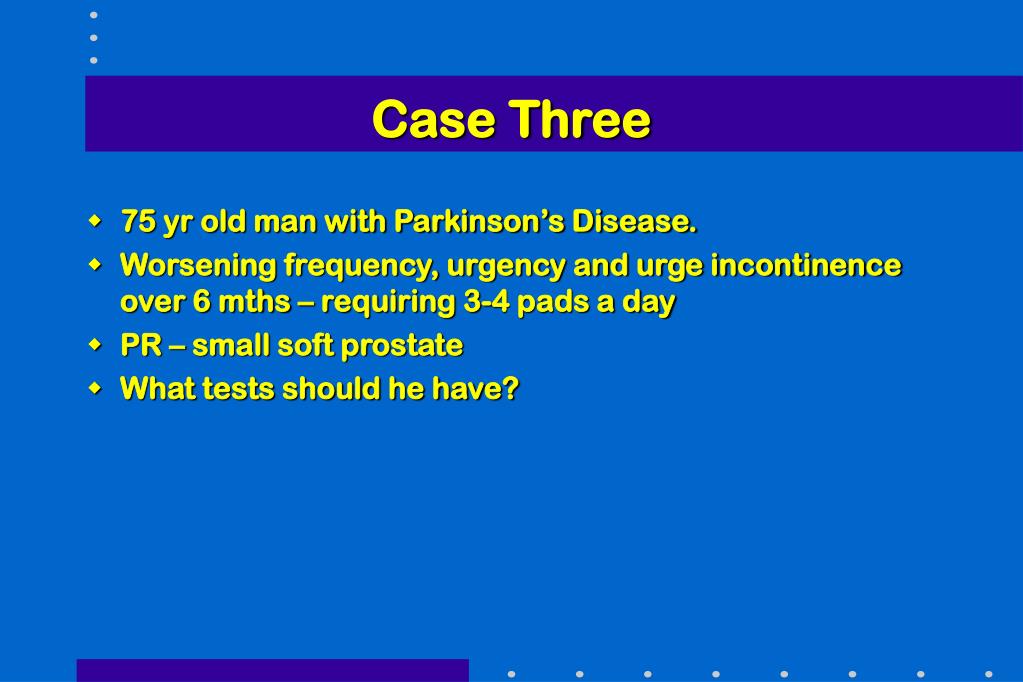 Case Three

75 yr old man with Parkinson’s Disease.
Worsening frequency, urgency and urge incontinence over 6 mths – requiring 3-4 pads a day
PR – small soft prostate
What tests should he have?